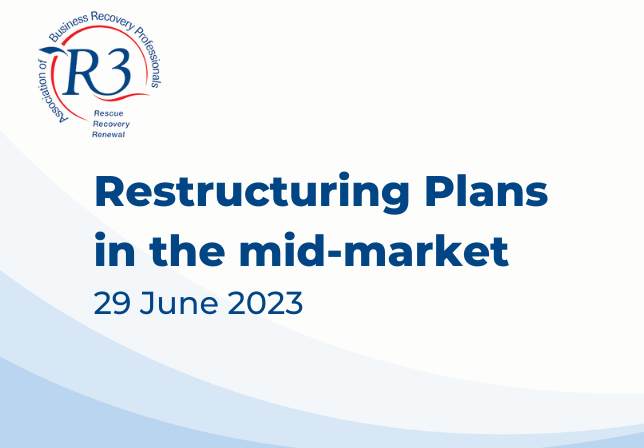 Association of Business Recovery Professionals
R3
Rescue
Recovery
Renewal

Restructuring Plans in the mid-market
29 June 2023